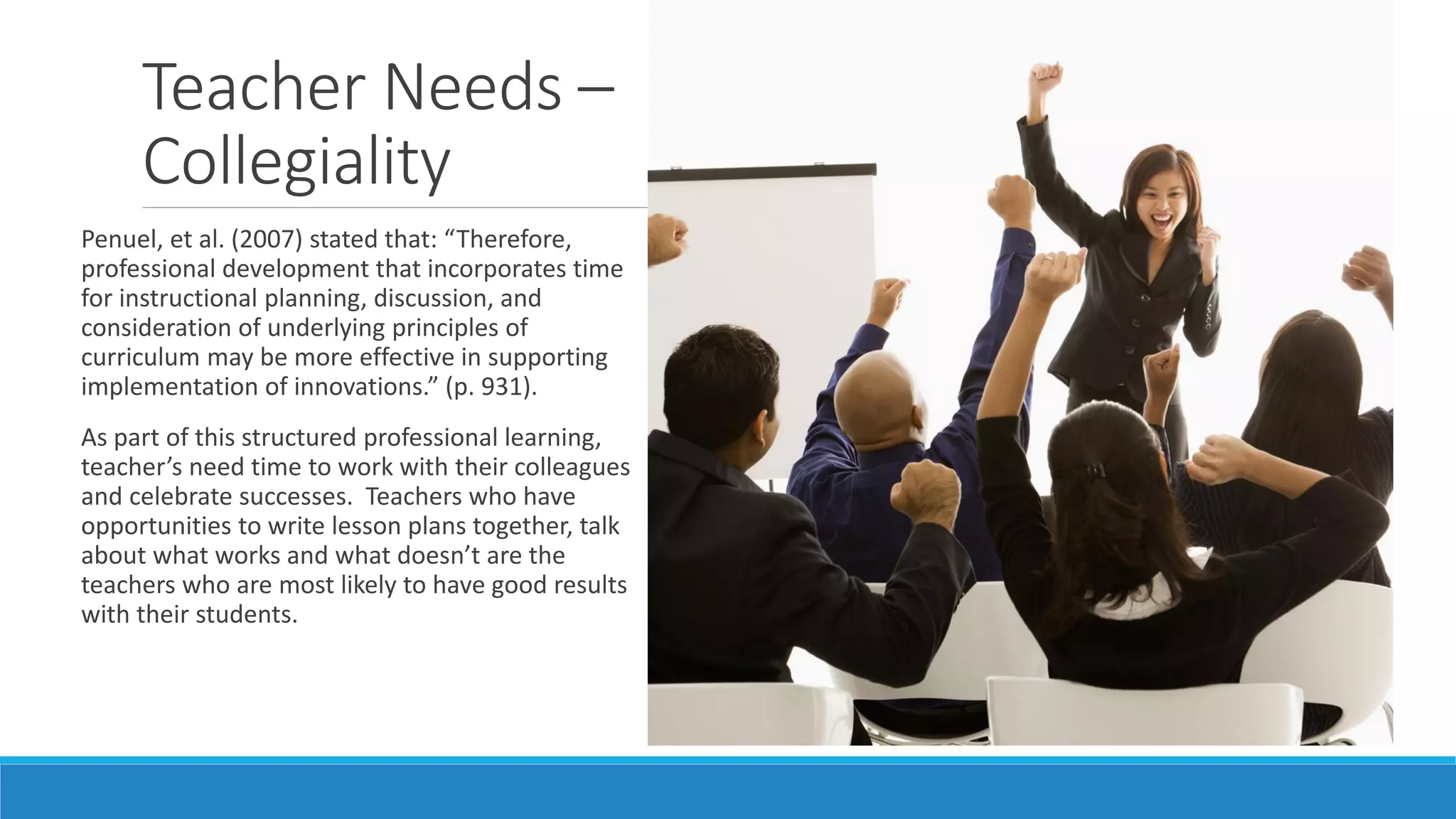 Teacher Needs – Collegiality

Penuel, et al. (2007) stated that: “Therefore, professional development that incorporates time for instructional planning, discussion, and consideration of underlying principles of curriculum may be more effective in supporting implementation of innovations.” (p. 931).

As part of this structured professional learning, teacher’s need time to work with their colleagues and celebrate successes. Teachers who have opportunities to write lesson plans together, talk about what works and what doesn’t are the teachers who are most likely to have good results with their students.